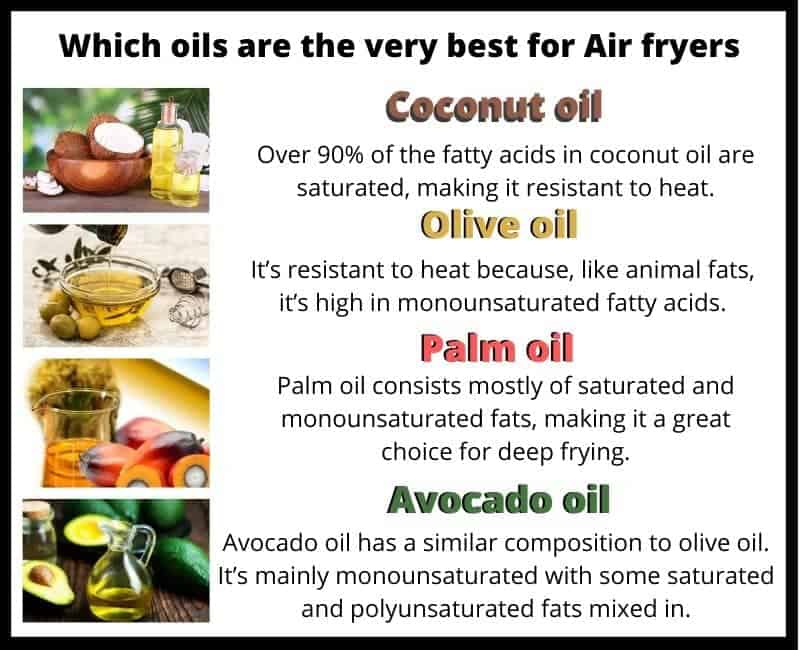 Which oils are the very best for Air fryers

Coconut oil

Over 90% of the fatty acids in coconut oil are saturated, making it resistant to heat.

Olive oil

It's resistant to heat because, like animal fats, it's high in monounsaturated fatty acids.

Palm oil

Palm oil consists mostly of saturated and monounsaturated fats, making it a great choice for deep frying.

Avocado oil

Avocado oil has a similar composition to olive oil. It's mainly monounsaturated with some saturated and polyunsaturated fats mixed in.